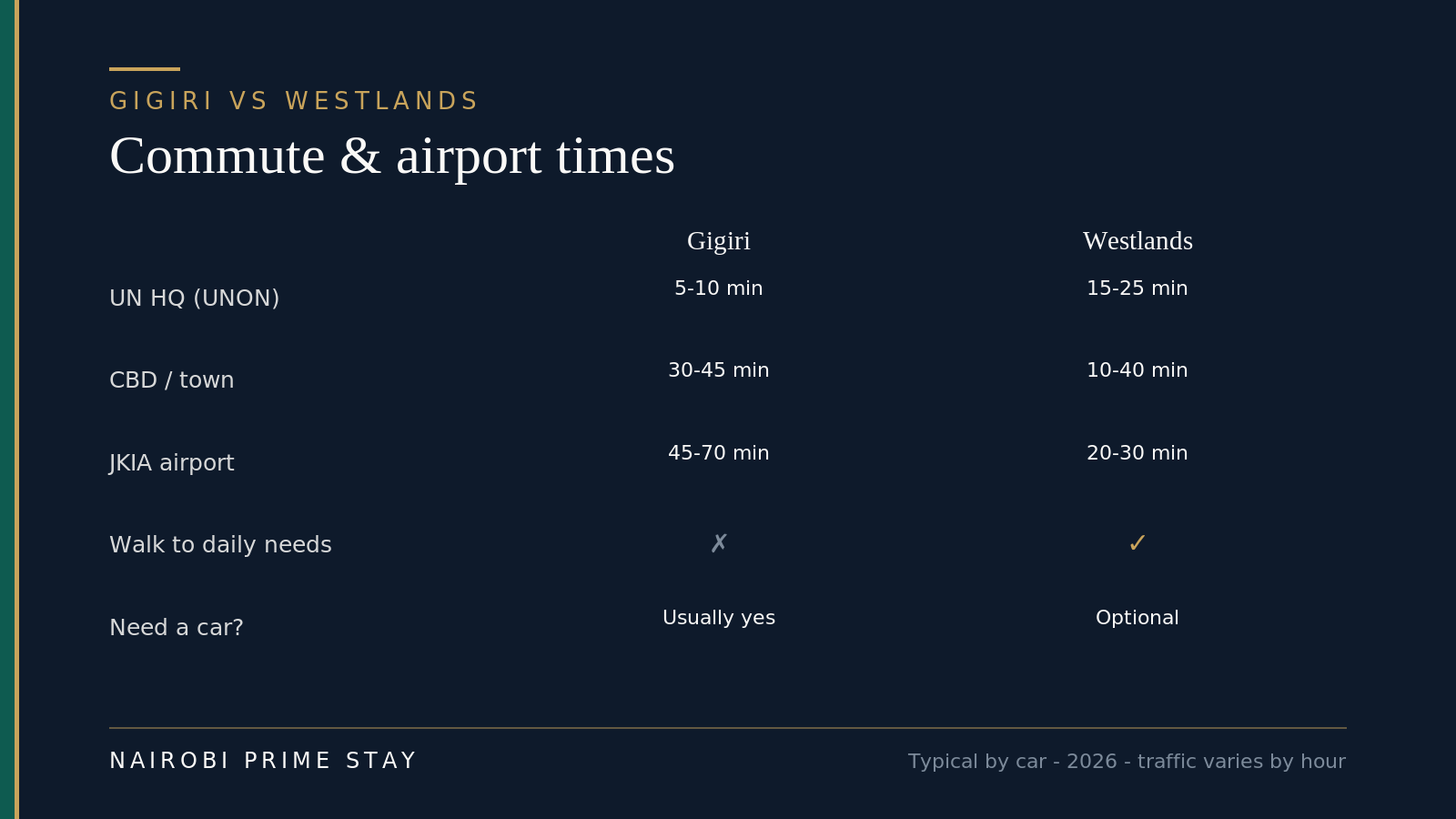 GIGIRI VS WESTLANDS

Commute & airport times

| | Gigiri | Westlands |
|---|---|---|
| UN HQ (UNON) | 5-10 min | 15-25 min |
| CBD / town | 30-45 min | 10-40 min |
| JKIA airport | 45-70 min | 20-30 min |
| Walk to daily needs | ✗ | ✓ |
| Need a car? | Usually yes | Optional |

NAIROBI PRIME STAY

Typical by car - 2026 - traffic varies by hour